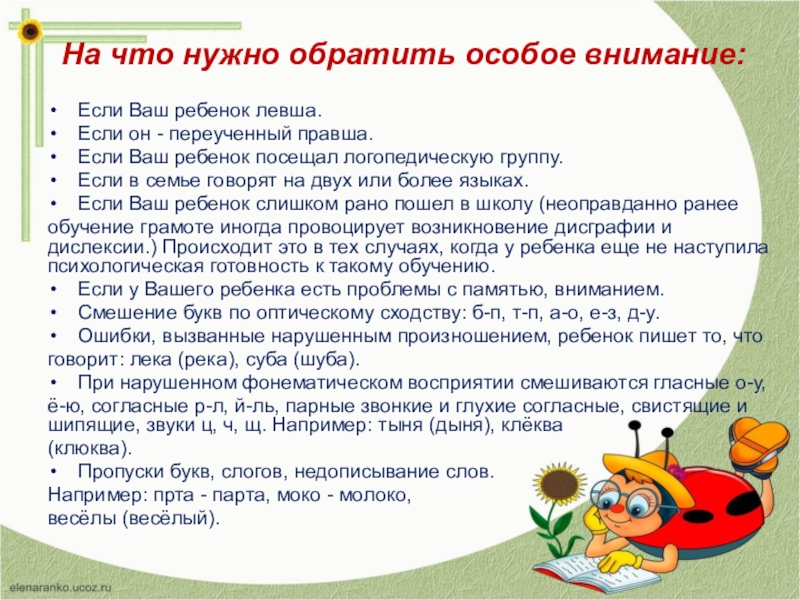 На что нужно обратить особое внимание:

• Если Ваш ребенок левша.
• Если он - переученный правша.
• Если Ваш ребенок посещал логопедическую группу.
• Если в семье говорят на двух или более языках.
• Если Ваш ребенок слишком рано пошел в школу (неоправданно ранее обучение грамоте иногда провоцирует возникновение дисграфии и дислексии.) Происходит это в тех случаях, когда у ребенка еще не наступила психологическая готовность к такому обучению.
• Если у Вашего ребенка есть проблемы с памятью, вниманием.
• Смешение букв по оптическому сходству: б-п, т-п, а-о, е-з, д-у.
• Ошибки, вызванные нарушенным произношением, ребенок пишет то, что говорит: лека (река), суба (шуба).
• При нарушенном фонематическом восприятии смешиваются гласные о-у, ё-ю, согласные р-л, й-ль, парные звонкие и глухие согласные, свистящие и шипящие, звуки ц, ч, щ. Например: тыня (дыня), клёква (клюква).
• Пропуски букв, слогов, недописывание слов.
Например: прта - парта, моко - молоко, весёлы (весёлый).

elenaranko.ucoz.ru